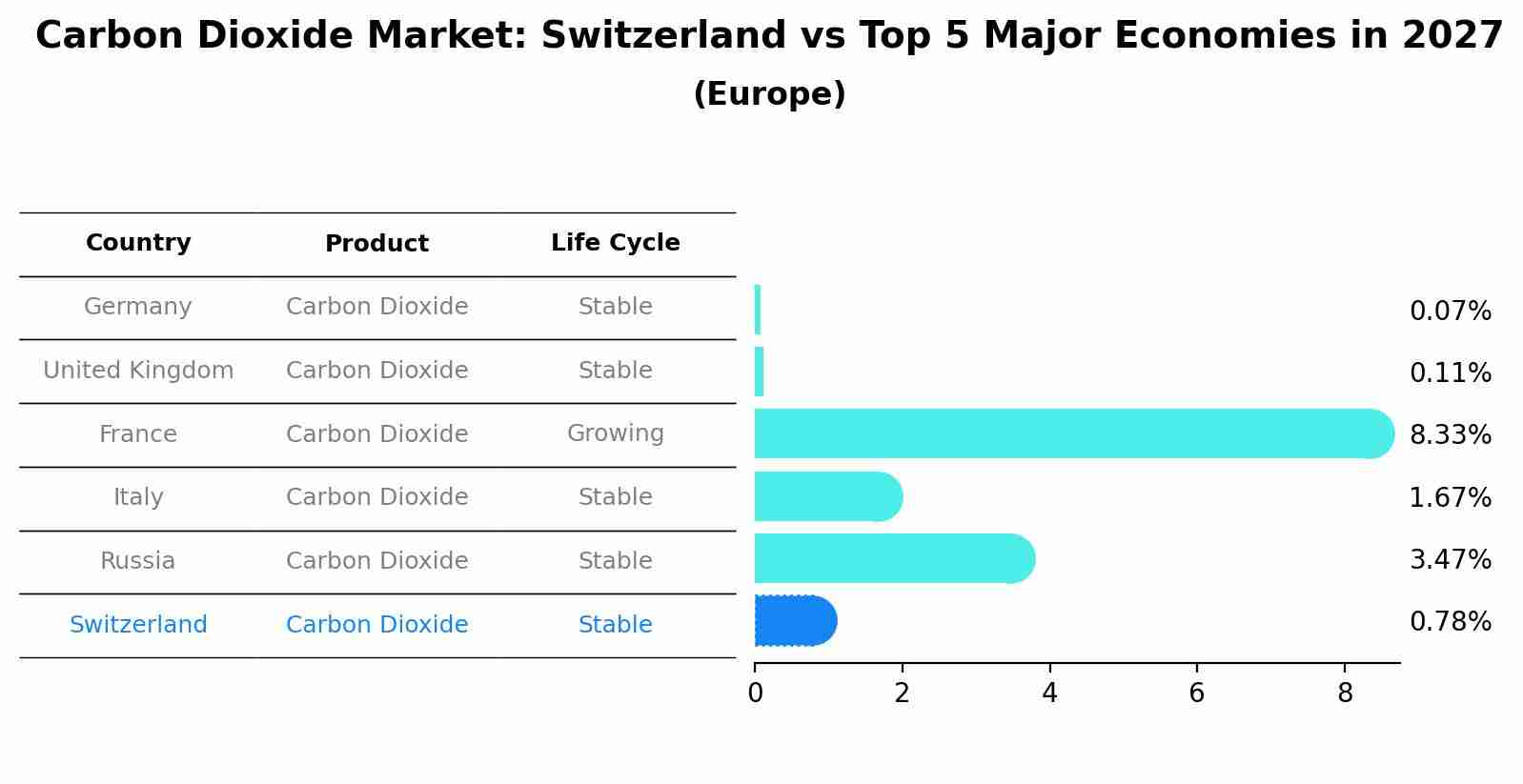 Carbon Dioxide Market: Switzerland vs Top 5 Major Economies in 2027
(Europe)

| Country | Product | Life Cycle |
|---|---|---|
| Germany | Carbon Dioxide | Stable |
| United Kingdom | Carbon Dioxide | Stable |
| France | Carbon Dioxide | Growing |
| Italy | Carbon Dioxide | Stable |
| Russia | Carbon Dioxide | Stable |
| Switzerland | Carbon Dioxide | Stable |

0.07%
0.11%
8.33%
1.67%
3.47%
0.78%

0 2 4 6 8